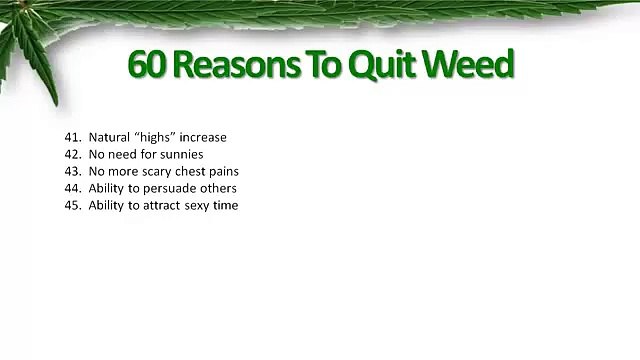 60 Reasons To Quit Weed

41. Natural “highs” increase
42. No need for sunnies
43. No more scary chest pains
44. Ability to persuade others
45. Ability to attract sexy time